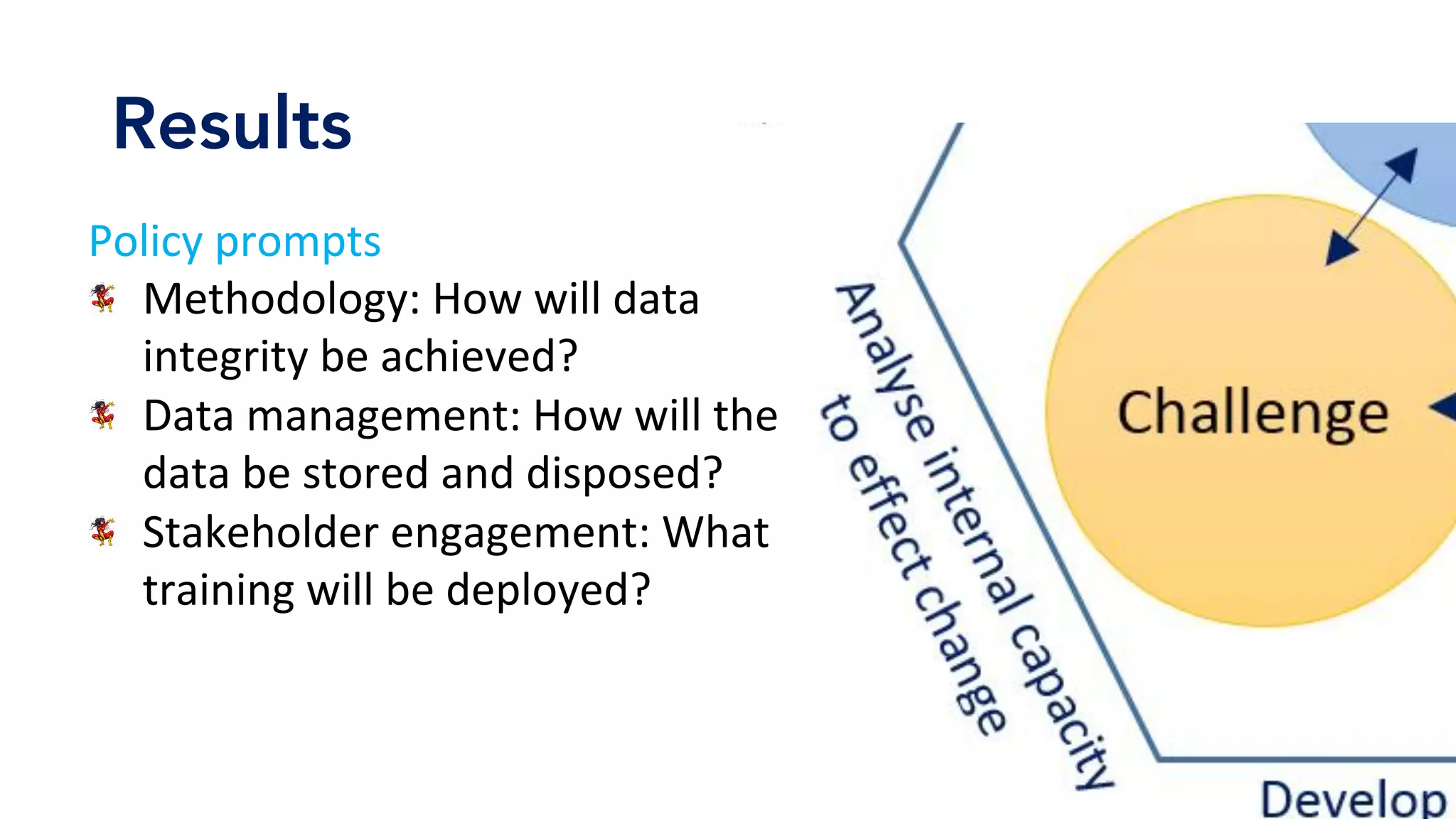 Results

Policy prompts

Methodology: How will data integrity be achieved?

Data management: How will the data be stored and disposed?

Stakeholder engagement: What training will be deployed?

Analyse internal capacity to effect change

Challenge

Develop